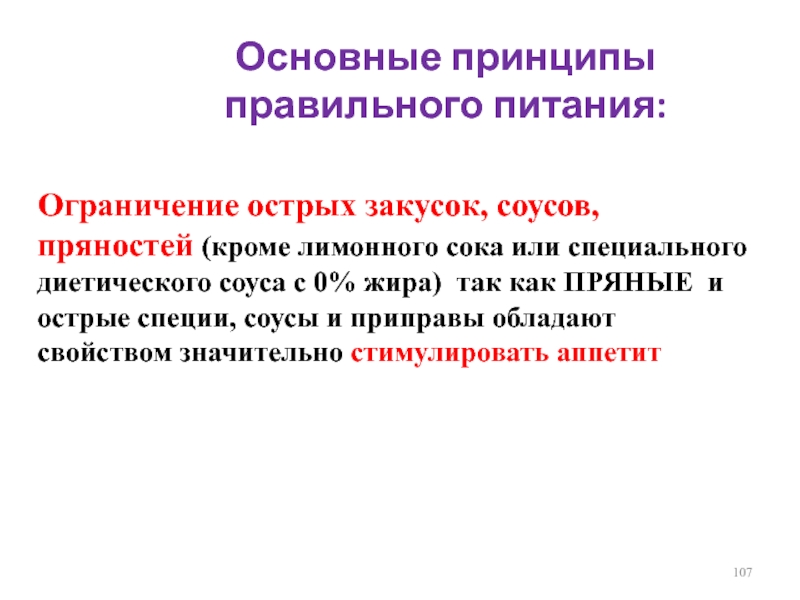 Основные принципы правильного питания:

Ограничение острых закусок, соусов, пряностей (кроме лимонного сока или специального диетического соуса с 0% жира) так как ПРЯНЫЕ и острые специи, соусы и приправы обладают свойством значительно стимулировать аппетит

107